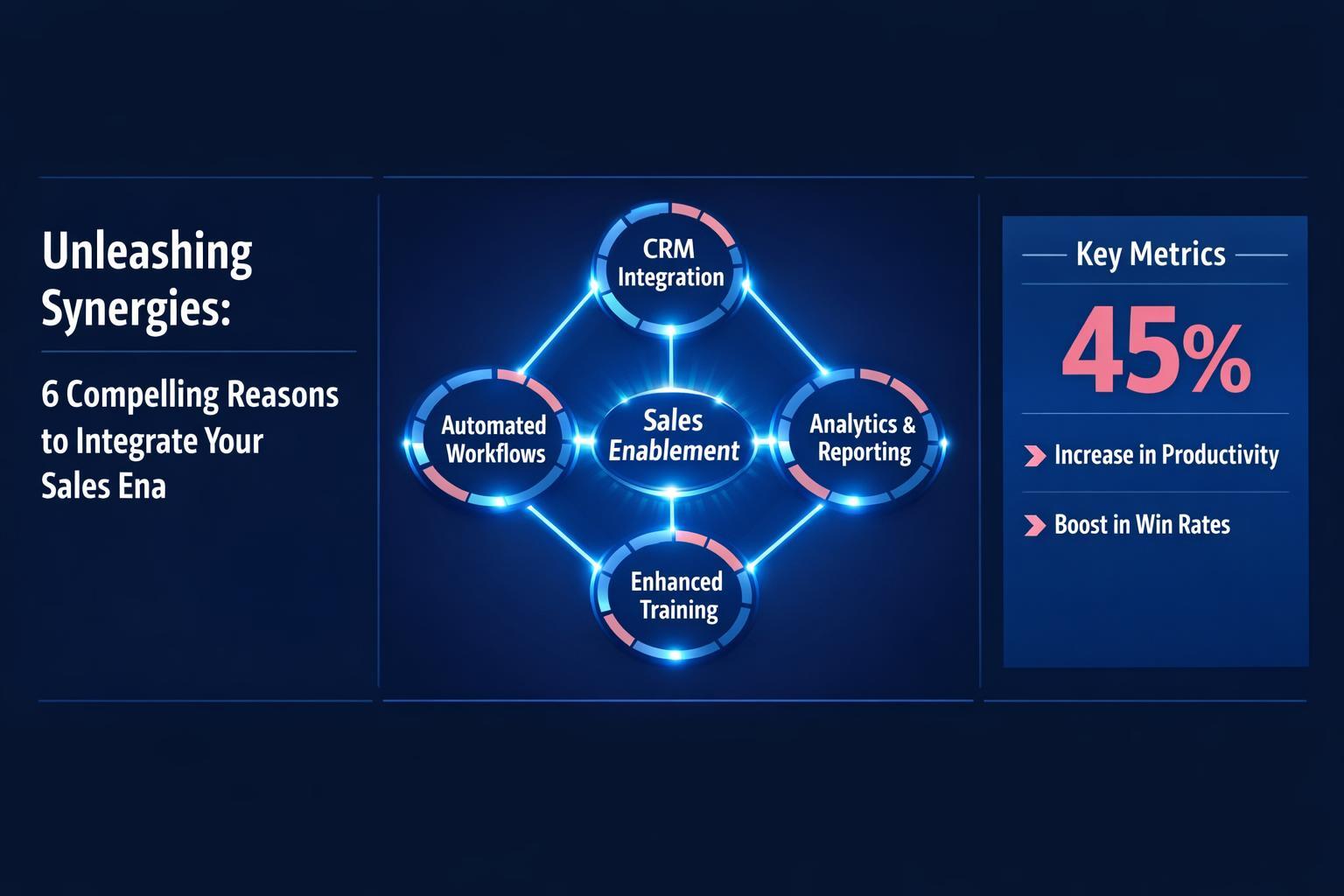 Unleashing Synergies:

6 Compelling Reasons to Integrate Your Sales Ena

CRM Integration

Automated Workflows

Sales Enablement

Analytics & Reporting

Enhanced Training

Key Metrics

45%

Increase in Productivity

Boost in Win Rates